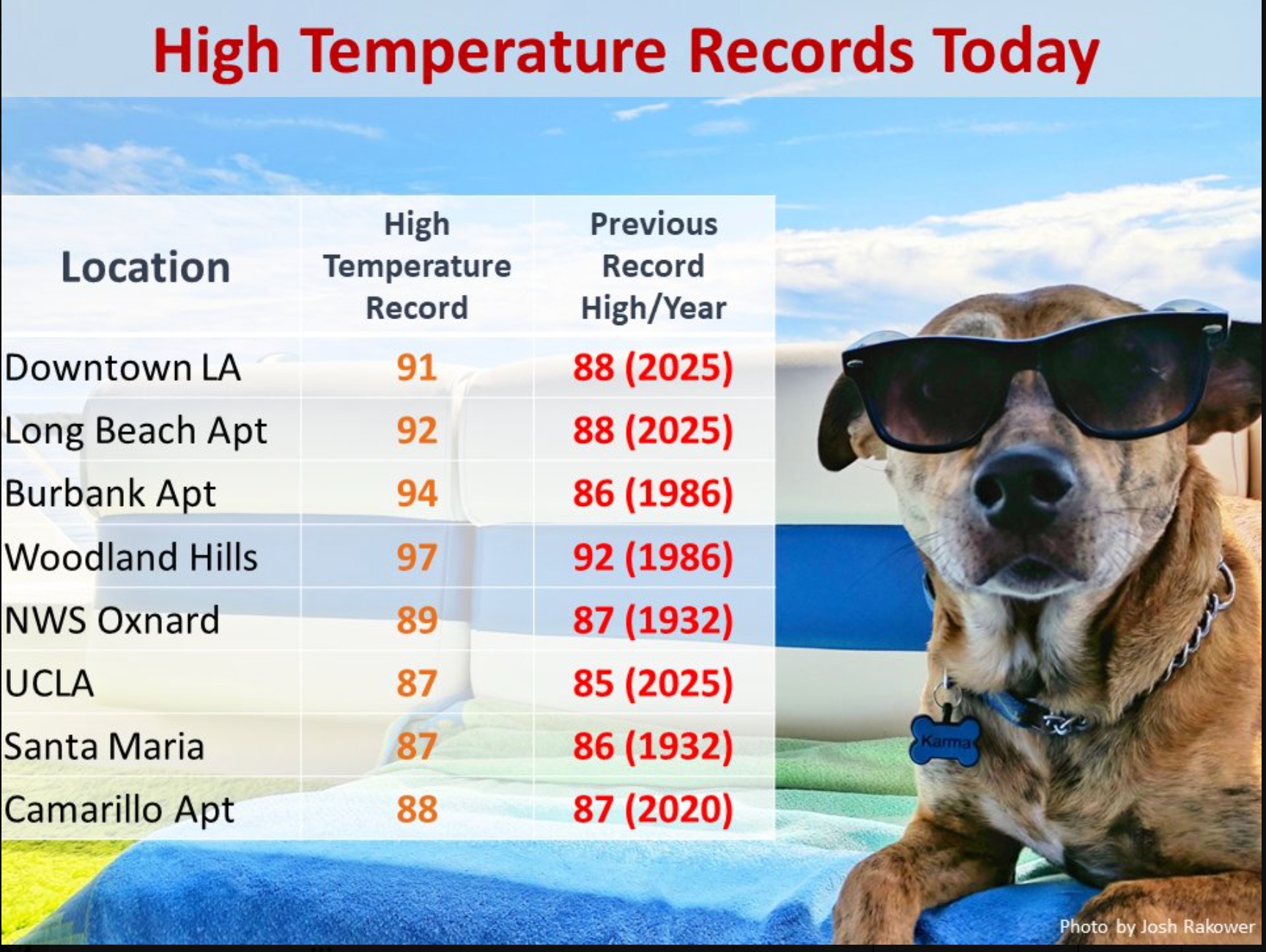 High Temperature Records Today

| Location | High Temperature Record | Previous Record High/Year |
|---|---|---|
| Downtown LA | 91 | 88 (2025) |
| Long Beach Apt | 92 | 88 (2025) |
| Burbank Apt | 94 | 86 (1986) |
| Woodland Hills | 97 | 92 (1986) |
| NWS Oxnard | 89 | 87 (1932) |
| UCLA | 87 | 85 (2025) |
| Santa Maria | 87 | 86 (1932) |
| Camarillo Apt | 88 | 87 (2020) |

Karma

Photo by Josh Rakower